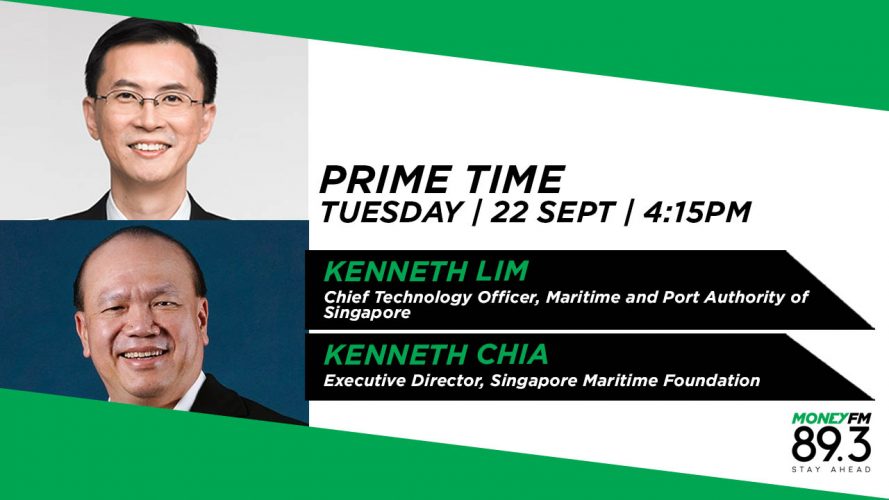 PRIME TIME
TUESDAY | 22 SEPT | 4:15PM

KENNETH LIM
Chief Technology Officer, Maritime and Port Authority of Singapore

KENNETH CHIA
Executive Director, Singapore Maritime Foundation

MONEYFM
89.3
STAY AHEAD